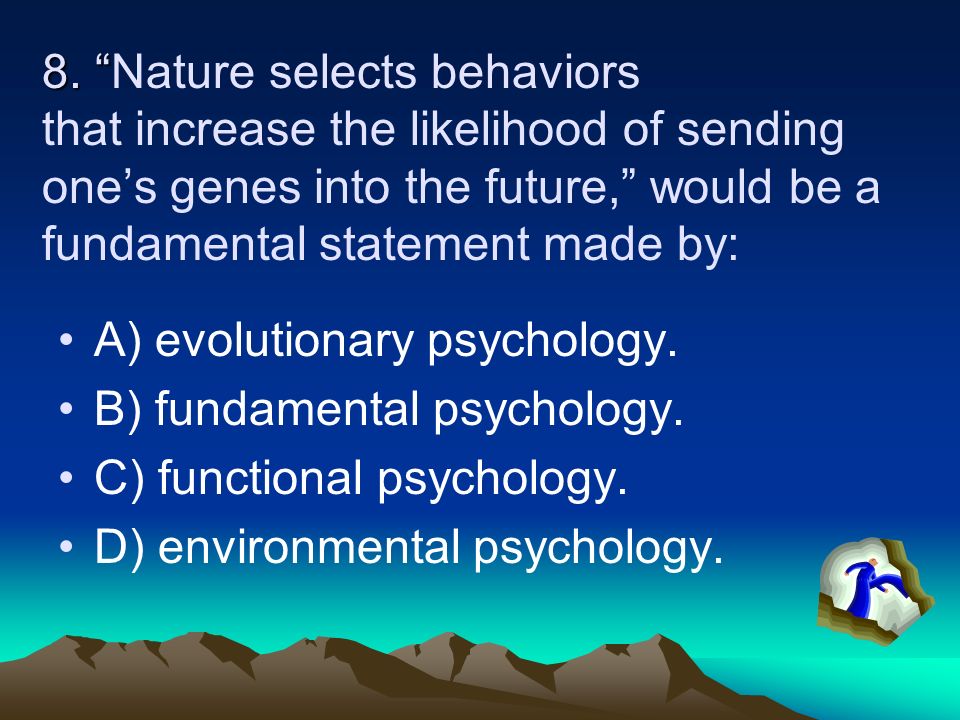 8. “Nature selects behaviors that increase the likelihood of sending one’s genes into the future,” would be a fundamental statement made by:

• A) evolutionary psychology.
• B) fundamental psychology.
• C) functional psychology.
• D) environmental psychology.